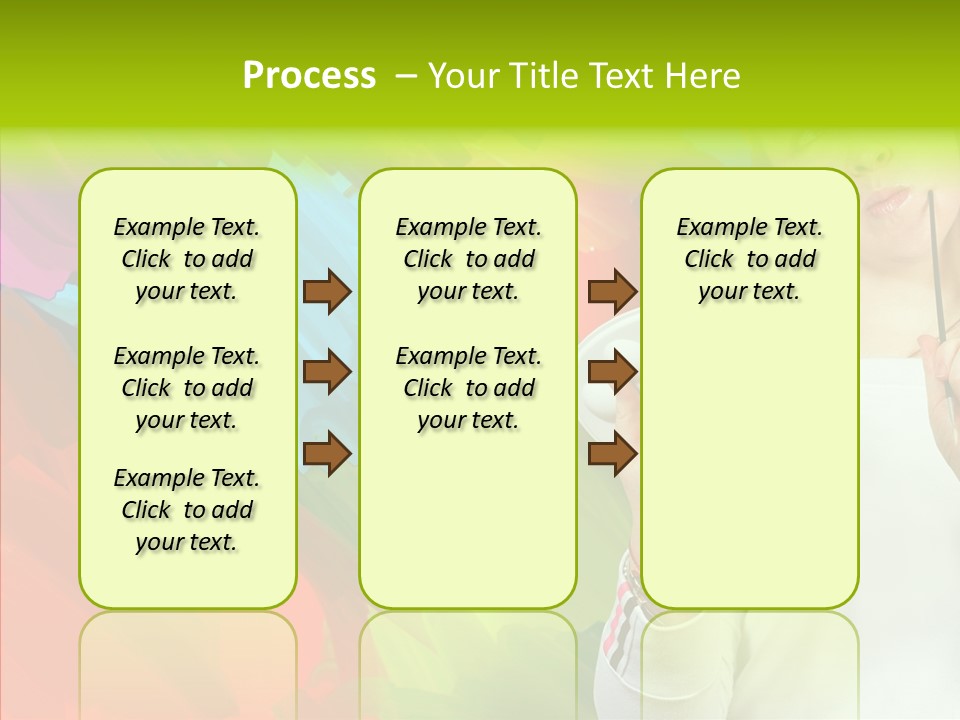 Process – Your Title Text Here

Example Text. Click to add your text.

Example Text. Click to add your text.

Example Text. Click to add your text.

Example Text. Click to add your text.

Example Text. Click to add your text.

Example Text. Click to add your text.